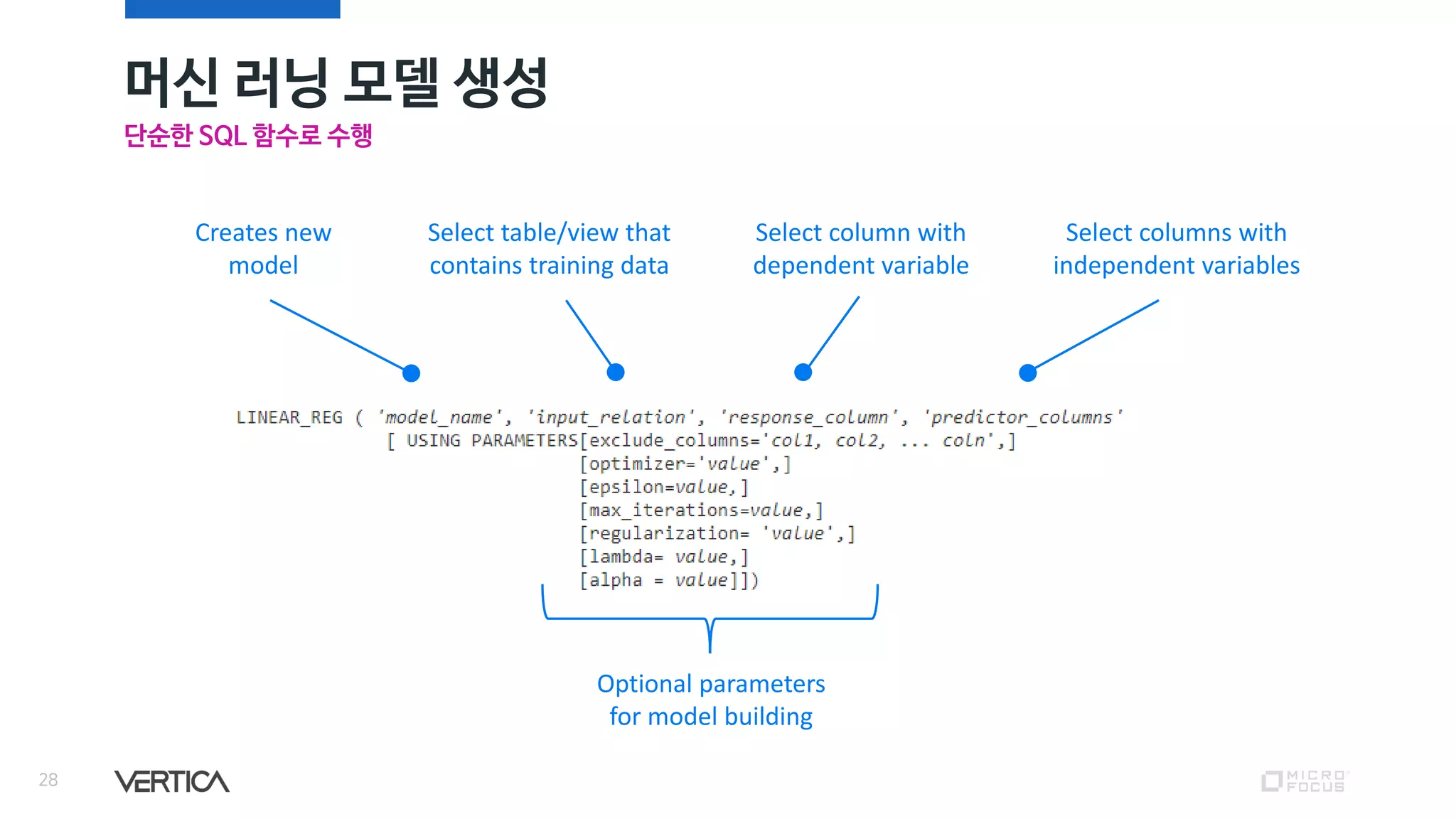 머신 러닝 모델 생성

단순한 SQL 함수로 수행

Creates new model

Select table/view that contains training data

Select column with dependent variable

Select columns with independent variables

LINEAR_REG ( 'model_name', 'input_relation', 'response_column', 'predictor_columns'
[ USING PARAMETERS[exclude_columns='col1, col2, ... coln',]
[optimizer='value',]
[epsilon=value,]
[max_iterations=value,]
[regularization= 'value',]
[lambda= value,]
[alpha = value]])

Optional parameters for model building

28

VERTICA

MICRO FOCUS